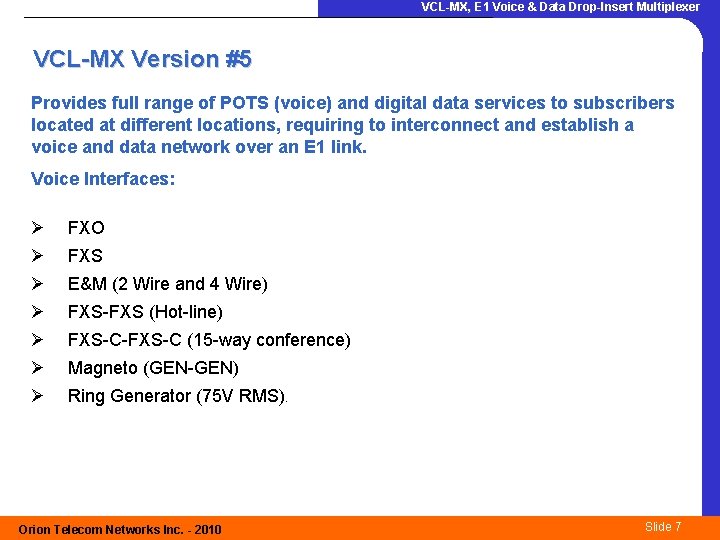 VCL-MX, E1 Voice & Data Drop-Insert Multiplexer

VCL-MX Version #5

Provides full range of POTS (voice) and digital data services to subscribers located at different locations, requiring to interconnect and establish a voice and data network over an E1 link.

Voice Interfaces:

➢ FXO
➢ FXS
➢ E&M (2 Wire and 4 Wire)
➢ FXS-FXS (Hot-line)
➢ FXS-C-FXS-C (15-way conference)
➢ Magneto (GEN-GEN)
➢ Ring Generator (75V RMS).

Orion Telecom Networks Inc. - 2010

Slide 7